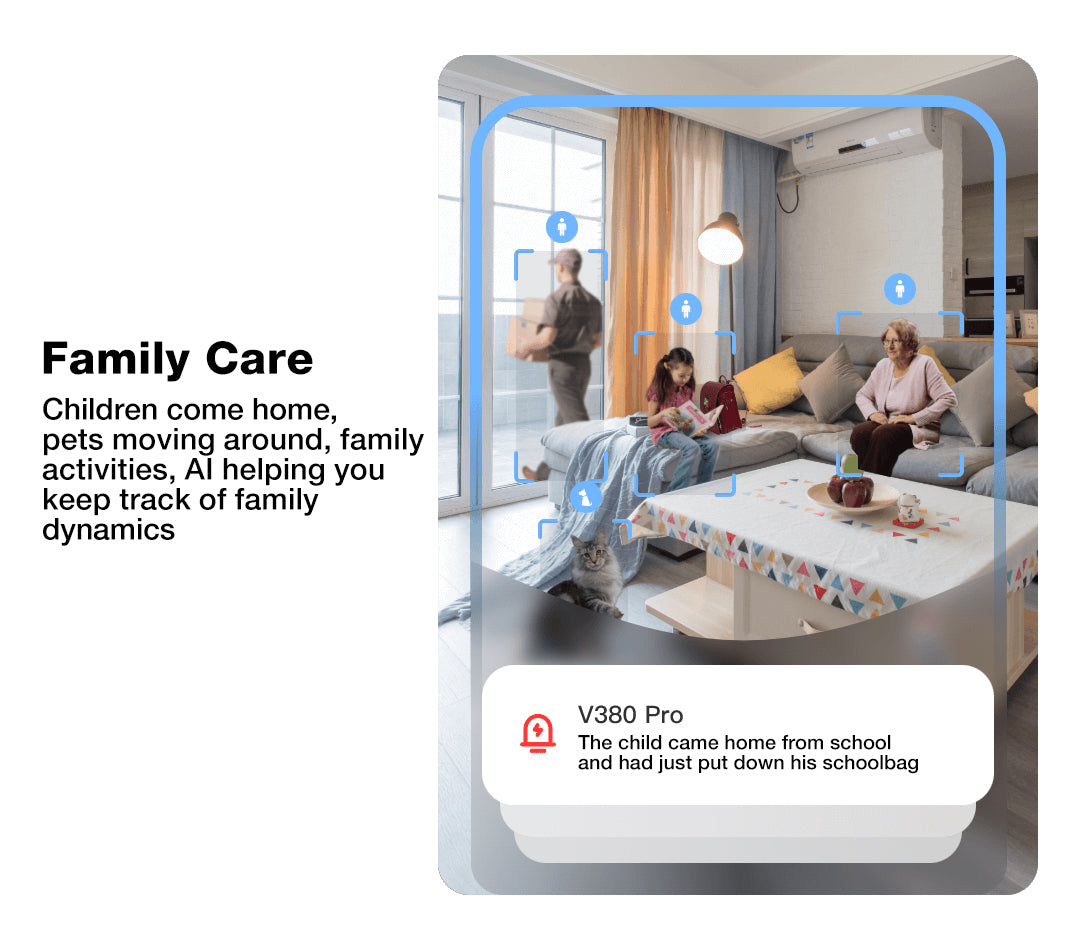 Family Care

Children come home, pets moving around, family activities, AI helping you keep track of family dynamics

V380 Pro
The child came home from school and had just put down his schoolbag